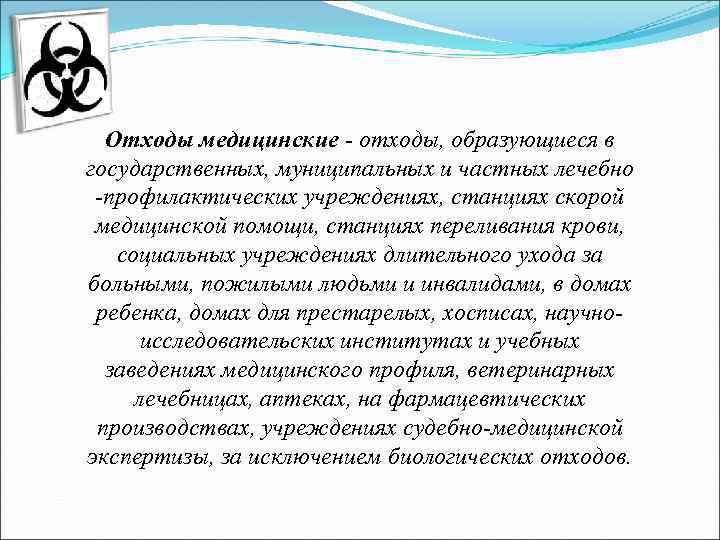 Отходы медицинские - отходы, образующиеся в государственных, муниципальных и частных лечебно -профилактических учреждениях, станциях скорой медицинской помощи, станциях переливания крови, социальных учреждениях длительного ухода за больными, пожилыми людьми и инвалидами, в домах ребенка, домах для престарелых, хосписах, научно-исследовательских институтах и учебных заведениях медицинского профиля, ветеринарных лечебницах, аптеках, на фармацевтических производствах, учреждениях судебно-медицинской экспертизы, за исключением биологических отходов.